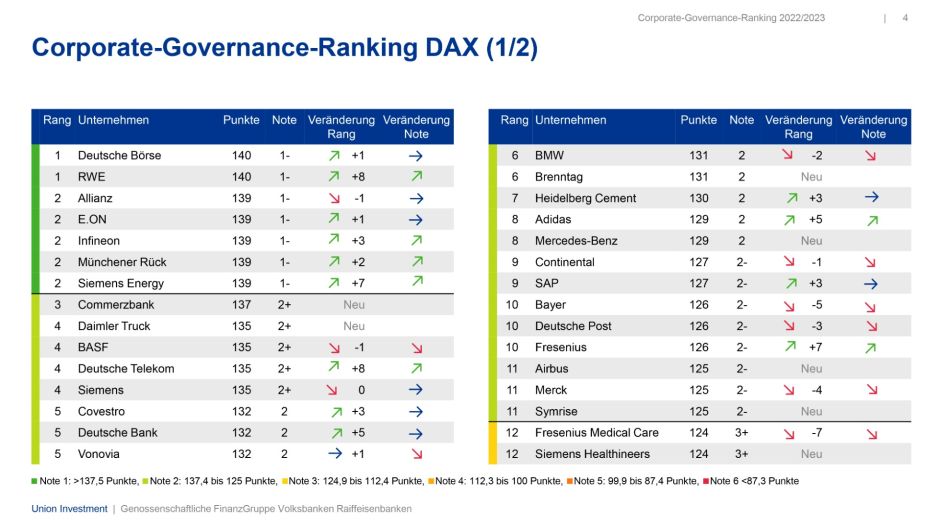 Corporate-Governance-Ranking 2022/2023 | 4

Corporate-Governance-Ranking DAX (1/2)

| Rang | Unternehmen | Punkte | Note | Veränderung Rang | Veränderung Note |
|---|---|---|---|---|---|
| 1 | Deutsche Börse | 140 | 1- | ↗ +1 | → |
| 1 | RWE | 140 | 1- | ↗ +8 | ↗ |
| 2 | Allianz | 139 | 1- | ↘ -1 | → |
| 2 | E.ON | 139 | 1- | ↗ +1 | → |
| 2 | Infineon | 139 | 1- | ↗ +3 | ↗ |
| 2 | Münchener Rück | 139 | 1- | ↗ +2 | ↗ |
| 2 | Siemens Energy | 139 | 1- | ↗ +7 | ↗ |
| 3 | Commerzbank | 137 | 2+ | Neu | |
| 4 | Daimler Truck | 135 | 2+ | Neu | |
| 4 | BASF | 135 | 2+ | ↘ -1 | ↘ |
| 4 | Deutsche Telekom | 135 | 2+ | ↗ +8 | ↗ |
| 4 | Siemens | 135 | 2+ | ↘ 0 | → |
| 5 | Covestro | 132 | 2 | ↗ +3 | → |
| 5 | Deutsche Bank | 132 | 2 | ↗ +5 | → |
| 5 | Vonovia | 132 | 2 | → +1 | ↘ |

| Rang | Unternehmen | Punkte | Note | Veränderung Rang | Veränderung Note |
|---|---|---|---|---|---|
| 6 | BMW | 131 | 2 | ↘ -2 | ↘ |
| 6 | Brenntag | 131 | 2 | Neu | |
| 7 | Heidelberg Cement | 130 | 2 | ↗ +3 | → |
| 8 | Adidas | 129 | 2 | ↗ +5 | ↗ |
| 8 | Mercedes-Benz | 129 | 2 | Neu | |
| 9 | Continental | 127 | 2- | ↘ -1 | ↘ |
| 9 | SAP | 127 | 2- | ↗ +3 | → |
| 10 | Bayer | 126 | 2- | ↘ -5 | ↘ |
| 10 | Deutsche Post | 126 | 2- | ↘ -3 | ↘ |
| 10 | Fresenius | 126 | 2- | ↗ +7 | ↗ |
| 11 | Airbus | 125 | 2- | Neu | |
| 11 | Merck | 125 | 2- | ↘ -4 | ↘ |
| 11 | Symrise | 125 | 2- | Neu | |
| 12 | Fresenius Medical Care | 124 | 3+ | ↘ -7 | ↘ |
| 12 | Siemens Healthineers | 124 | 3+ | Neu | |

Note 1: >137,5 Punkte, Note 2: 137,4 bis 125 Punkte, Note 3: 124,9 bis 112,4 Punkte, Note 4: 112,3 bis 100 Punkte, Note 5: 99,9 bis 87,4 Punkte, Note 6 <87,3 Punkte

Union Investment | Genossenschaftliche FinanzGruppe Volksbanken Raiffeisenbanken